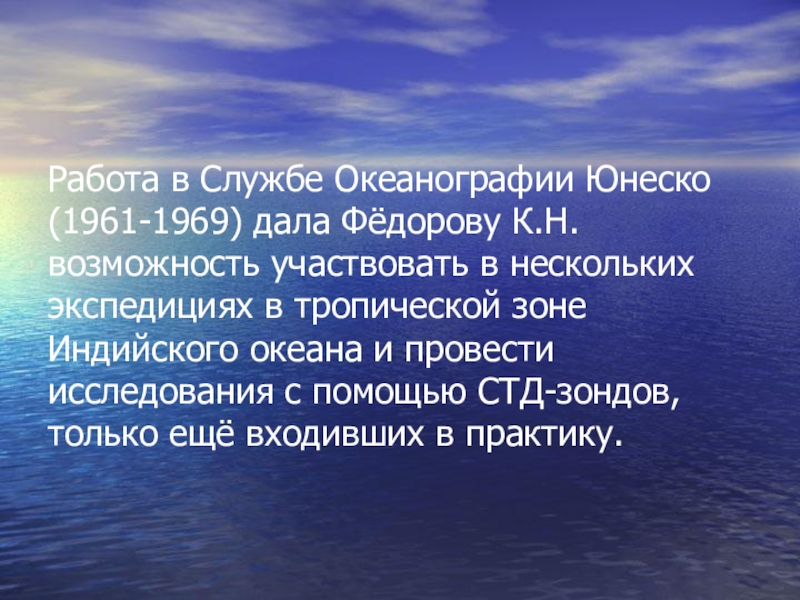 Работа в Службе Океанографии Юнеско (1961-1969) дала Фёдорову К.Н. возможность участвовать в нескольких экспедициях в тропической зоне Индийского океана и провести исследования с помощью СТД-зондов, только ещё входивших в практику.